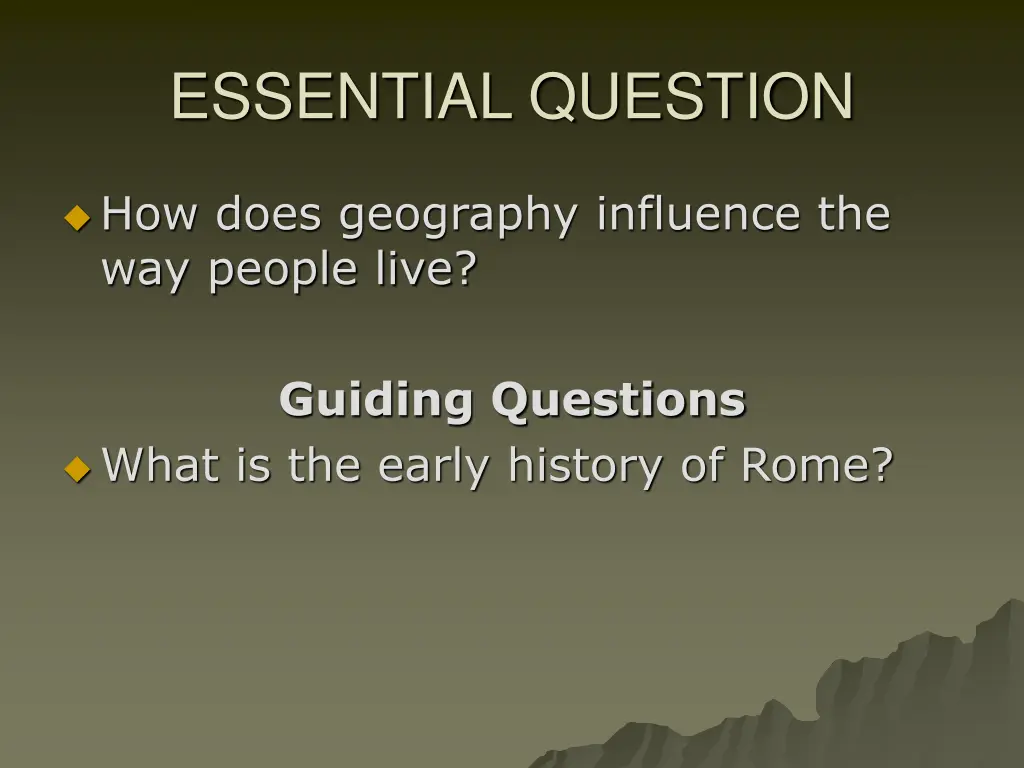 ESSENTIAL QUESTION

How does geography influence the way people live?

Guiding Questions

What is the early history of Rome?